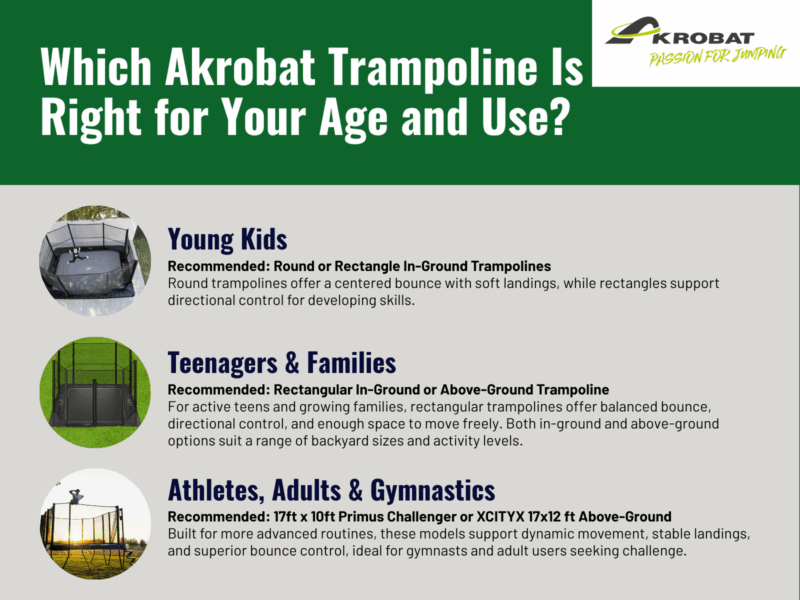 Which Akrobat Trampoline Is Right for Your Age and Use?

AKROBAT
PASSION FOR JUMPING

Young Kids
Recommended: Round or Rectangle In-Ground Trampolines
Round trampolines offer a centered bounce with soft landings, while rectangles support directional control for developing skills.

Teenagers & Families
Recommended: Rectangular In-Ground or Above-Ground Trampoline
For active teens and growing families, rectangular trampolines offer balanced bounce, directional control, and enough space to move freely. Both in-ground and above-ground options suit a range of backyard sizes and activity levels.

Athletes, Adults & Gymnastics
Recommended: 17ft x 10ft Primus Challenger or XCITYX 17x12 ft Above-Ground
Built for more advanced routines, these models support dynamic movement, stable landings, and superior bounce control, ideal for gymnasts and adult users seeking challenge.